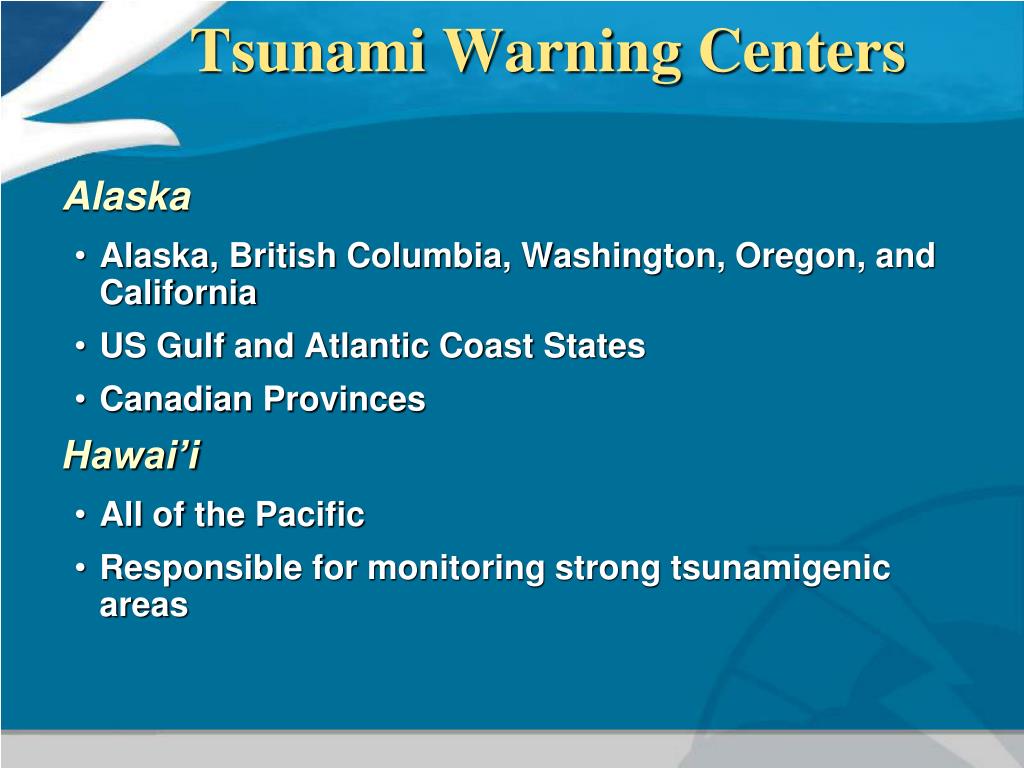 Tsunami Warning Centers

Alaska

• Alaska, British Columbia, Washington, Oregon, and California

• US Gulf and Atlantic Coast States

• Canadian Provinces

Hawai’i

• All of the Pacific

• Responsible for monitoring strong tsunamigenic areas